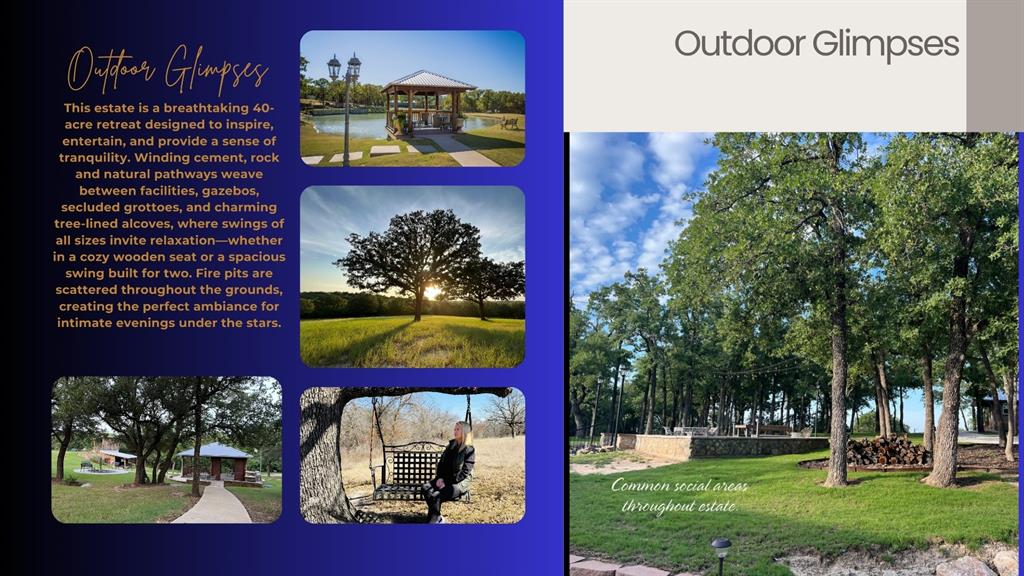 Outdoor Glimpses

This estate is a breathtaking 40-acre retreat designed to inspire, entertain, and provide a sense of tranquility. Winding cement, rock and natural pathways weave between facilities, gazebos, secluded grottoes, and charming tree-lined alcoves, where swings of all sizes invite relaxation—whether in a cozy wooden seat or a spacious swing built for two. Fire pits are scattered throughout the grounds, creating the perfect ambiance for intimate evenings under the stars.

Outdoor Glimpses

Common social areas throughout estate